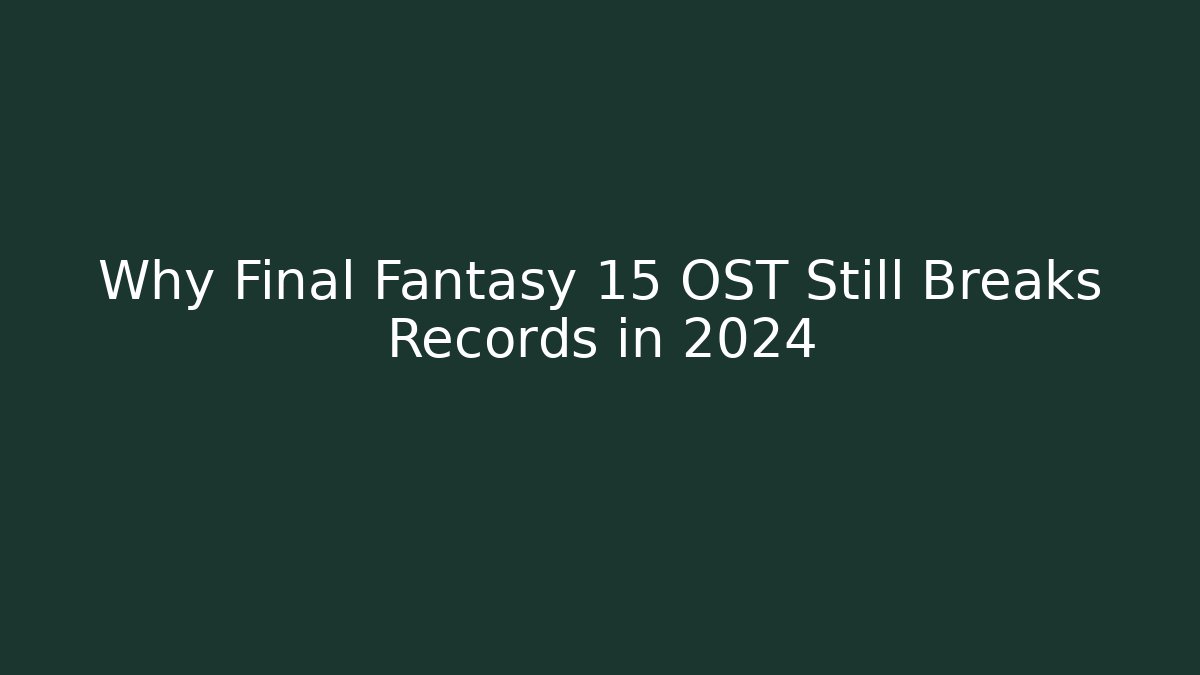 Why Final Fantasy 15 OST Still Breaks Records in 2024